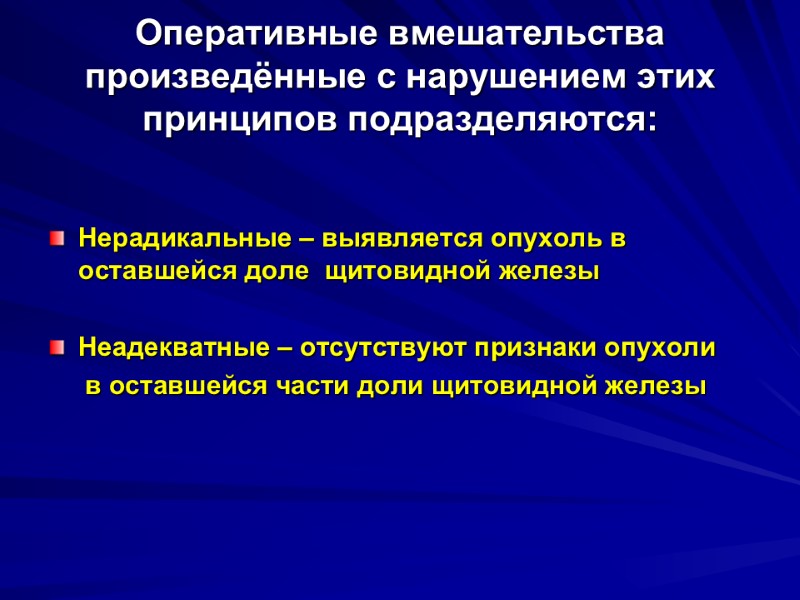 Оперативные вмешательства произведённые с нарушением этих принципов подразделяются:

Нерадикальные – выявляется опухоль в оставшейся доле щитовидной железы

Неадекватные – отсутствуют признаки опухоли в оставшейся части доли щитовидной железы